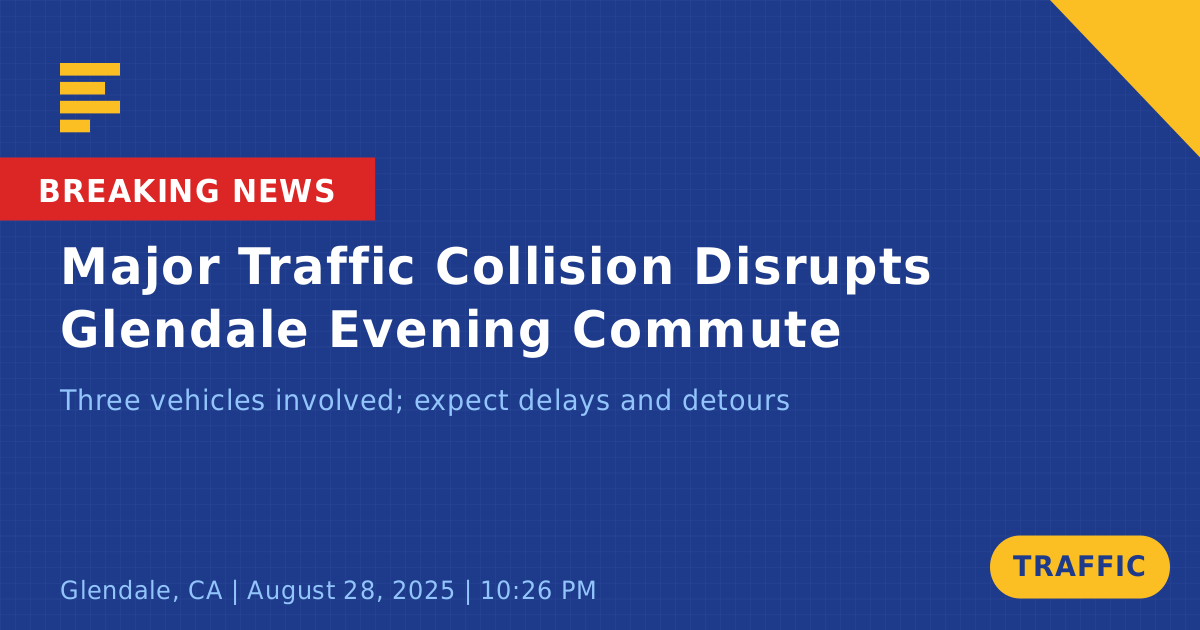 BREAKING NEWS

Major Traffic Collision Disrupts Glendale Evening Commute

Three vehicles involved; expect delays and detours

Glendale, CA | August 28, 2025 | 10:26 PM

TRAFFIC